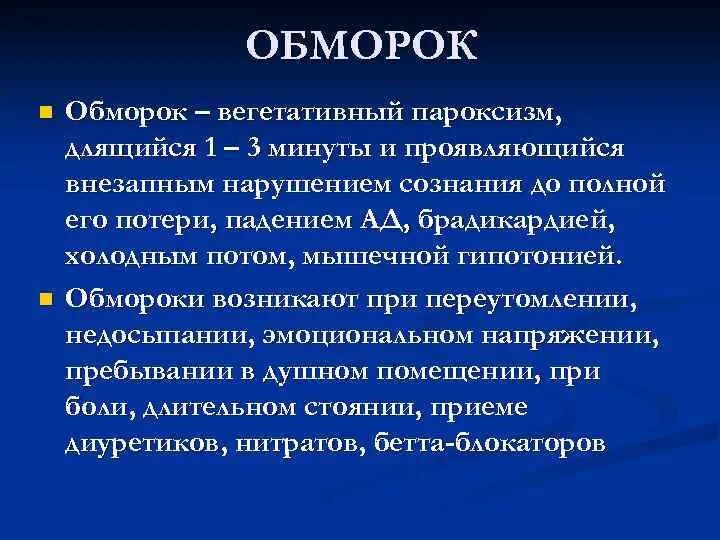 ОБМОРОК

Обморок – вегетативный пароксизм, длящийся 1 – 3 минуты и проявляющийся внезапным нарушением сознания до полной его потери, падением АД, брадикардией, холодным потом, мышечной гипотонией.

Обмороки возникают при переутомлении, недосыпании, эмоциональном напряжении, пребывании в душном помещении, при боли, длительном стоянии, приеме диуретиков, нитратов, бетта-блокаторов